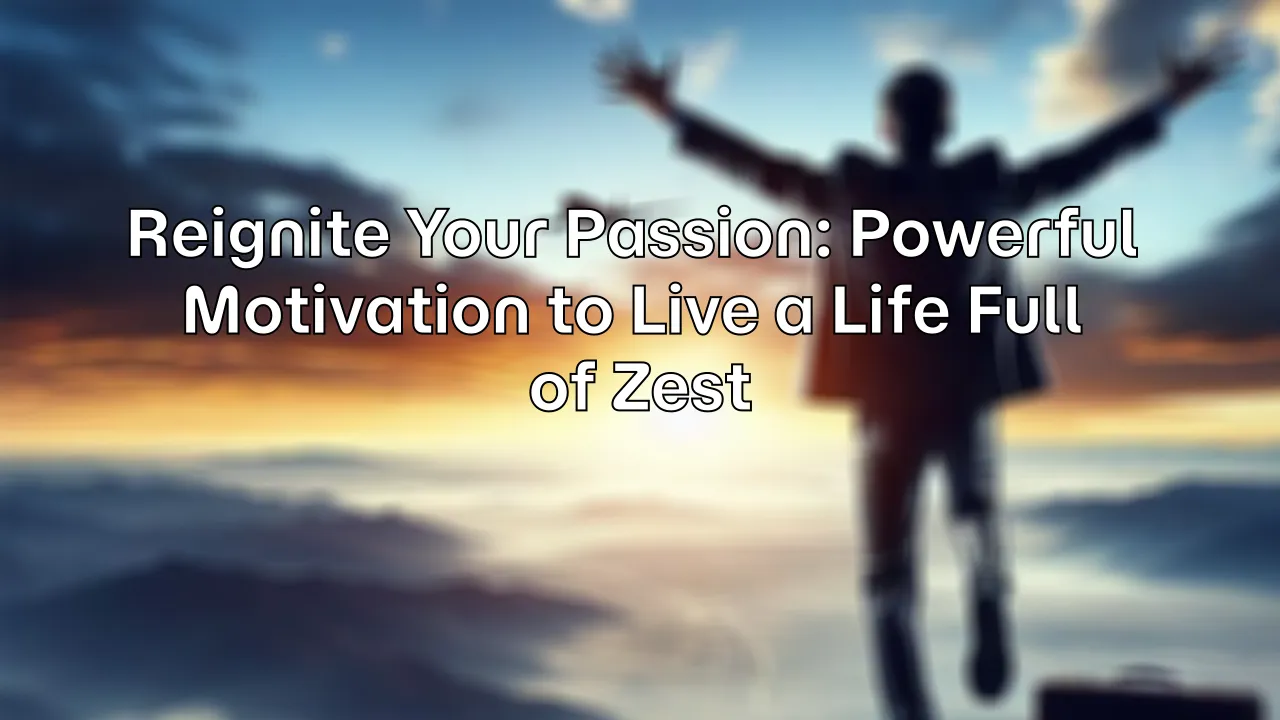 Reignite Your Passion: Powerful Motivation to Live a Life Full of Zest